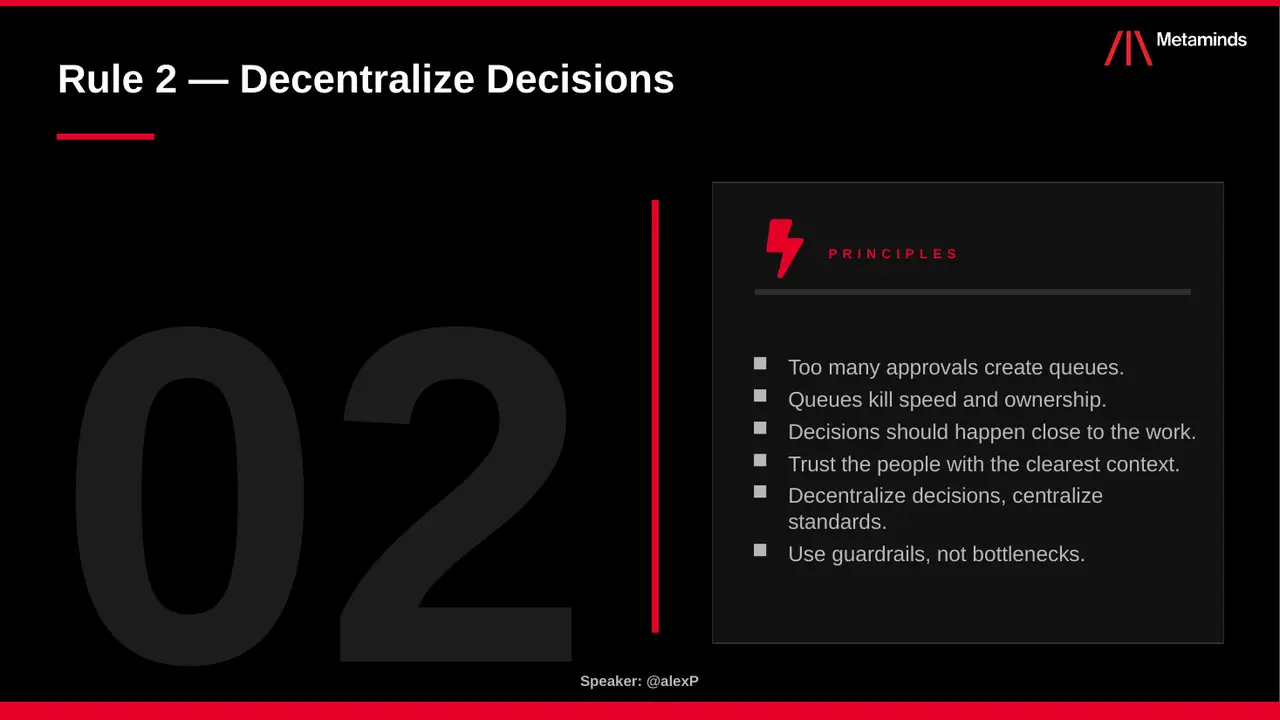 Metaminds

Rule 2 — Decentralize Decisions

02

PRINCIPLES

- Too many approvals create queues.
- Queues kill speed and ownership.
- Decisions should happen close to the work.
- Trust the people with the clearest context.
- Decentralize decisions, centralize standards.
- Use guardrails, not bottlenecks.

Speaker: @alexP